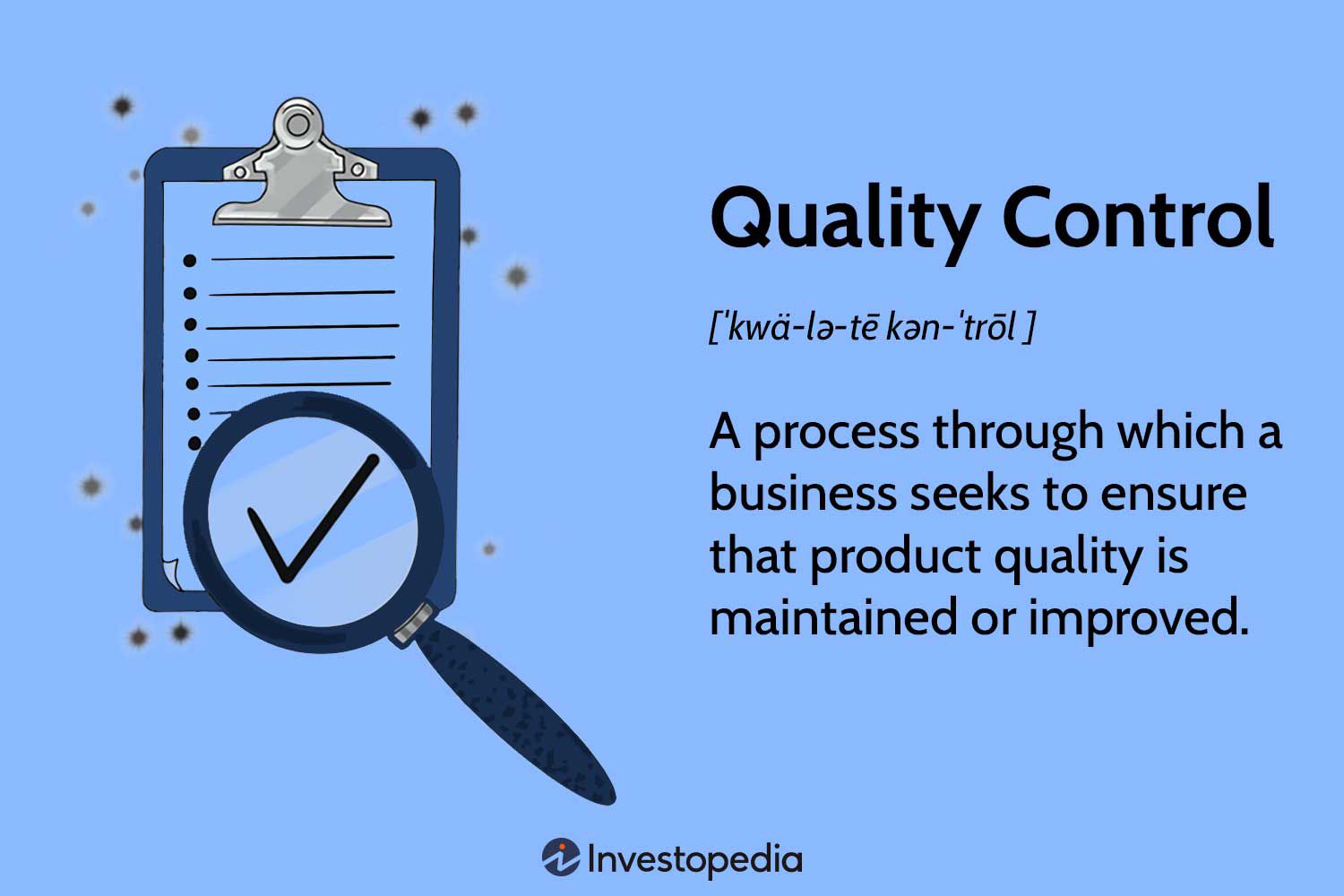 Quality Control

[ˈkwä-lə-tē kən-ˈtrōl ]

A process through which a business seeks to ensure that product quality is maintained or improved.

Investopedia